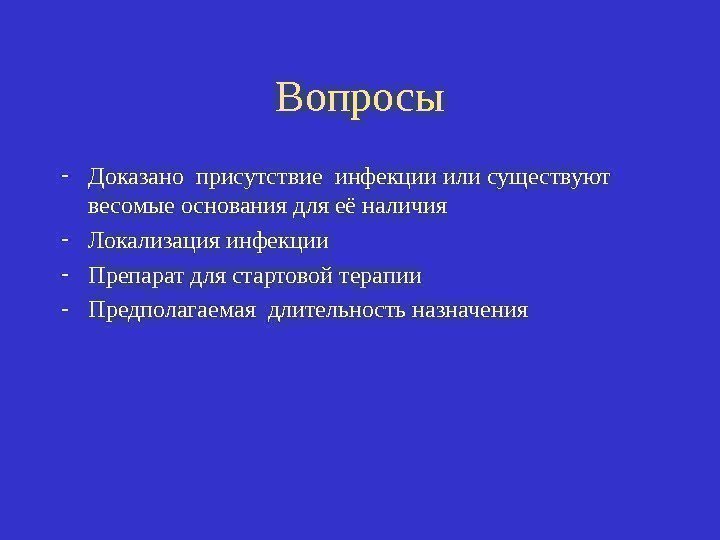 Вопросы

- Доказано присутствие инфекции или существуют весомые основания для её наличия
- Локализация инфекции
- Препарат для стартовой терапии
- Предполагаемая длительность назначения